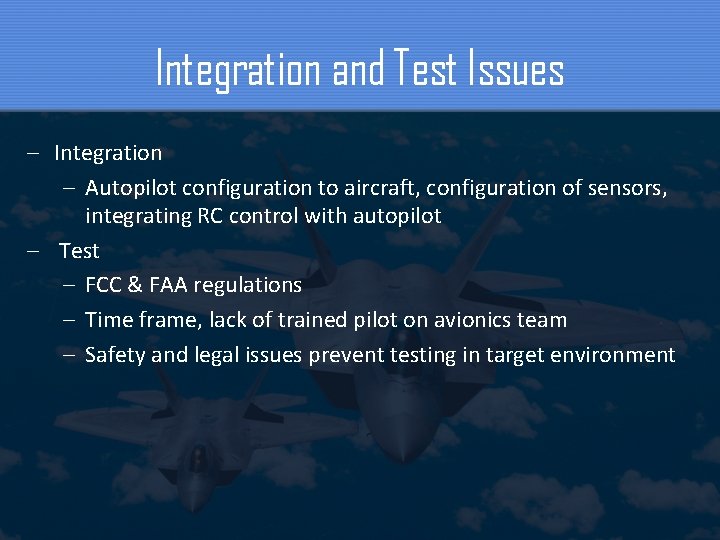 Integration and Test Issues

– Integration
 – Autopilot configuration to aircraft, configuration of sensors, integrating RC control with autopilot
– Test
 – FCC & FAA regulations
 – Time frame, lack of trained pilot on avionics team
 – Safety and legal issues prevent testing in target environment